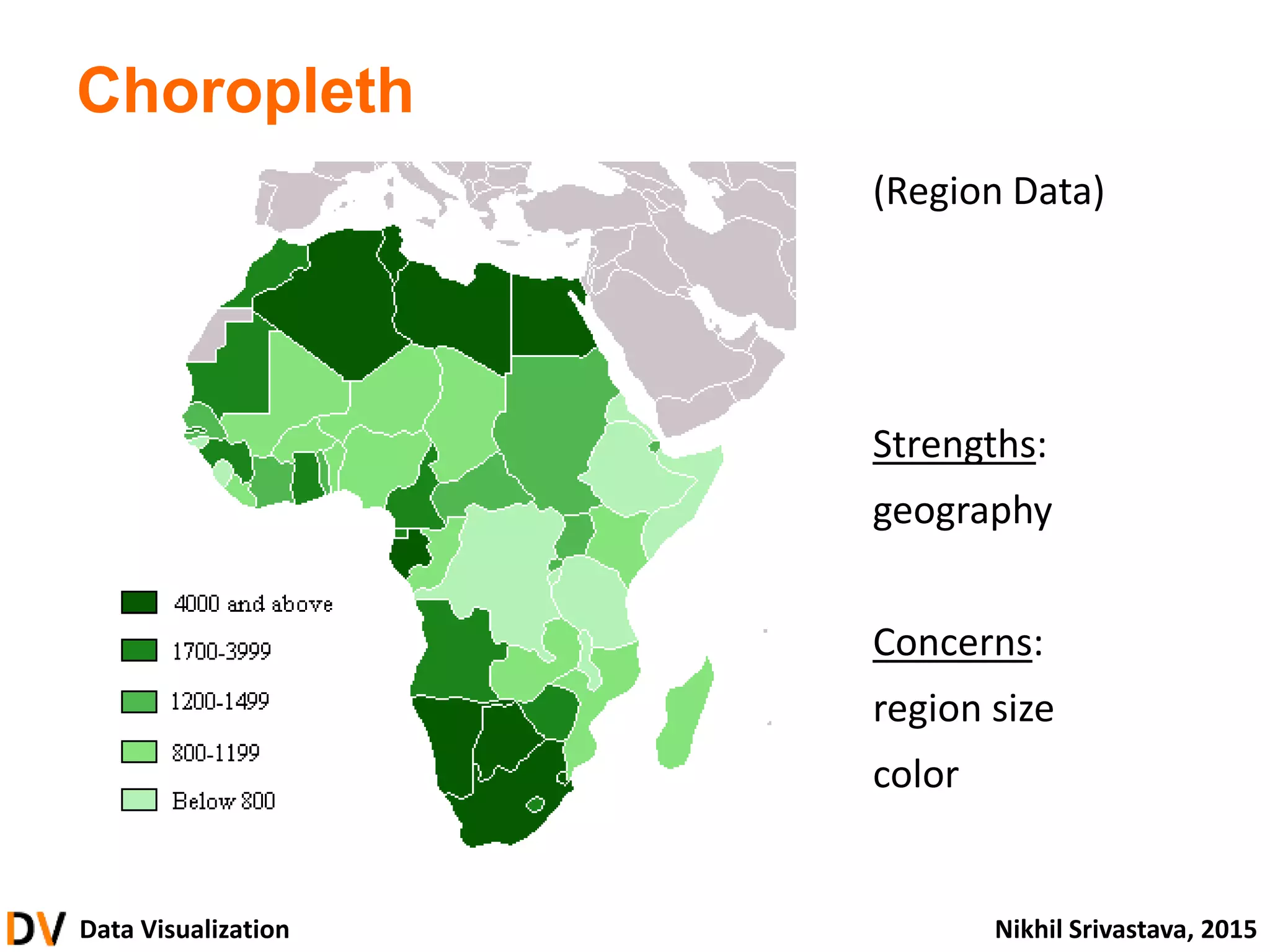 Choropleth

4000 and above
1700-3999
1200-1499
800-1199
Below 800

(Region Data)

Strengths:
geography

Concerns:
region size
color

DV Data Visualization

Nikhil Srivastava, 2015